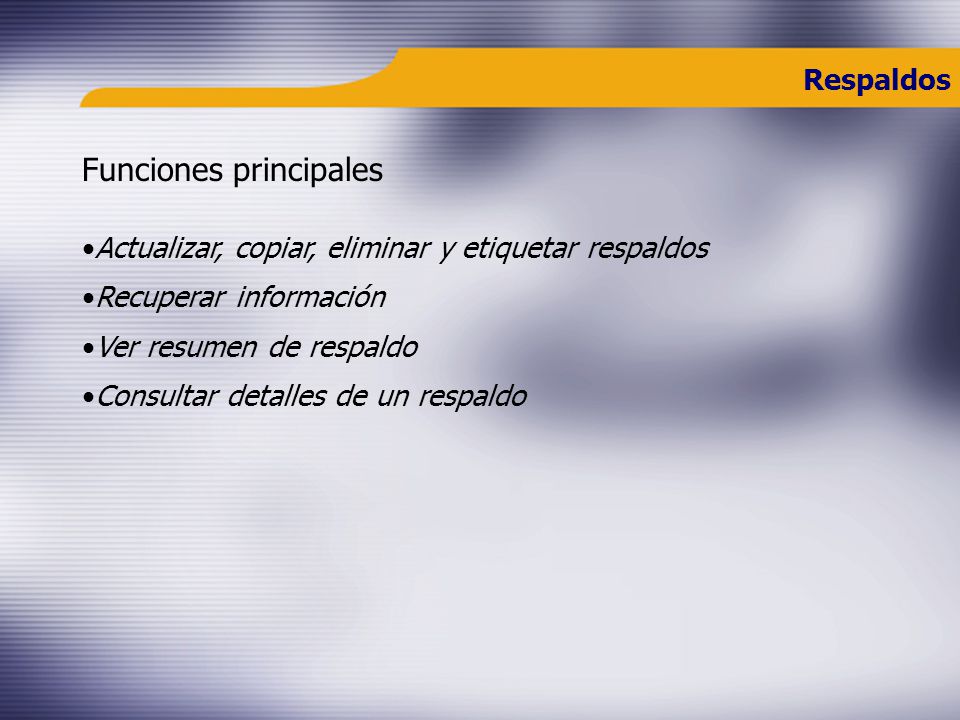 Respaldos

Funciones principales

•Actualizar, copiar, eliminar y etiquetar respaldos
•Recuperar información
•Ver resumen de respaldo
•Consultar detalles de un respaldo